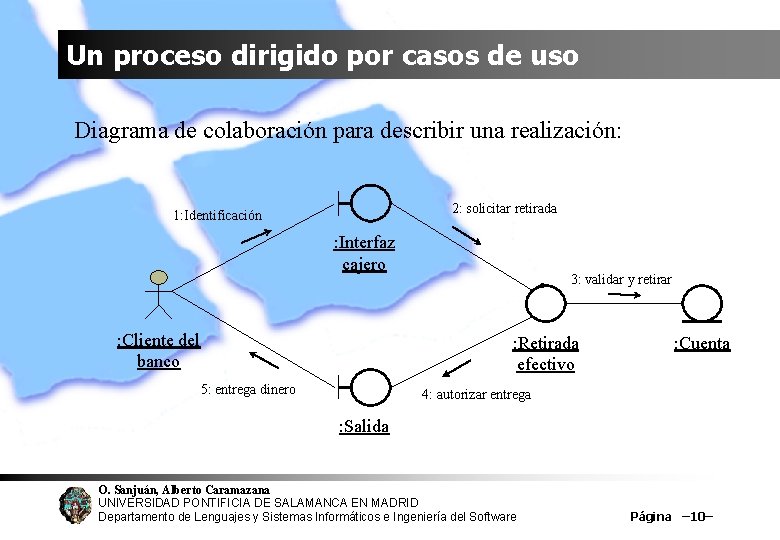 Un proceso dirigido por casos de uso

Diagrama de colaboración para describir una realización:

1:Identificación

:Interfaz cajero

2: solicitar retirada

3: validar y retirar

:Cliente del banco

:Retirada efectivo

:Cuenta

5: entrega dinero

4: autorizar entrega

:Salida

O. Sanjuán, Alberto Caramazana
UNIVERSIDAD PONTIFICIA DE SALAMANCA EN MADRID
Departamento de Lenguajes y Sistemas Informáticos e Ingeniería del Software

Página –10–